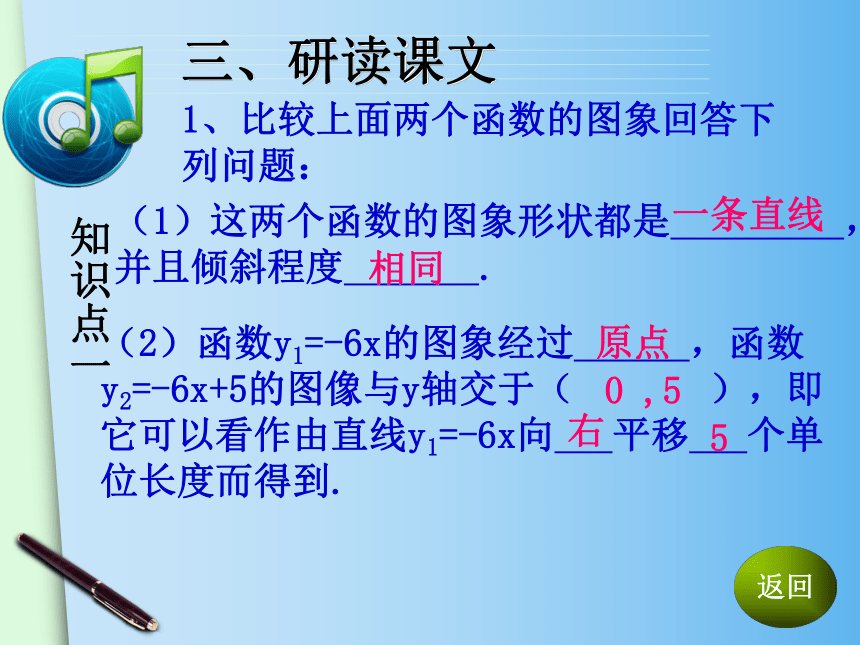 三、研读课文

1、比较上面两个函数的图象回答下列问题：

知识点一

（1）这两个函数的图象形状都是一条直线，并且倾斜程度相同.

（2）函数$y_1=-6x$的图象经过原点，函数$y_2=-6x+5$的图像与y轴交于（ 0 ,5 ），即它可以看作由直线$y_1=-6x$向右平移5个单位长度而得到.

返回